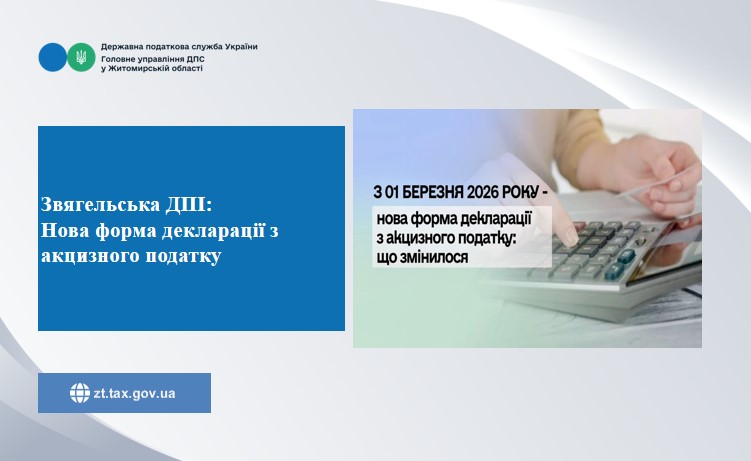 Державна податкова служба України
Головне управління ДПС у Житомирській області

Звягельська ДПІ:
Нова форма декларації з акцизного податку

З 01 БЕРЕЗНЯ 2026 РОКУ -
нова форма декларації з акцизного податку: що змінилося

zt.tax.gov.ua